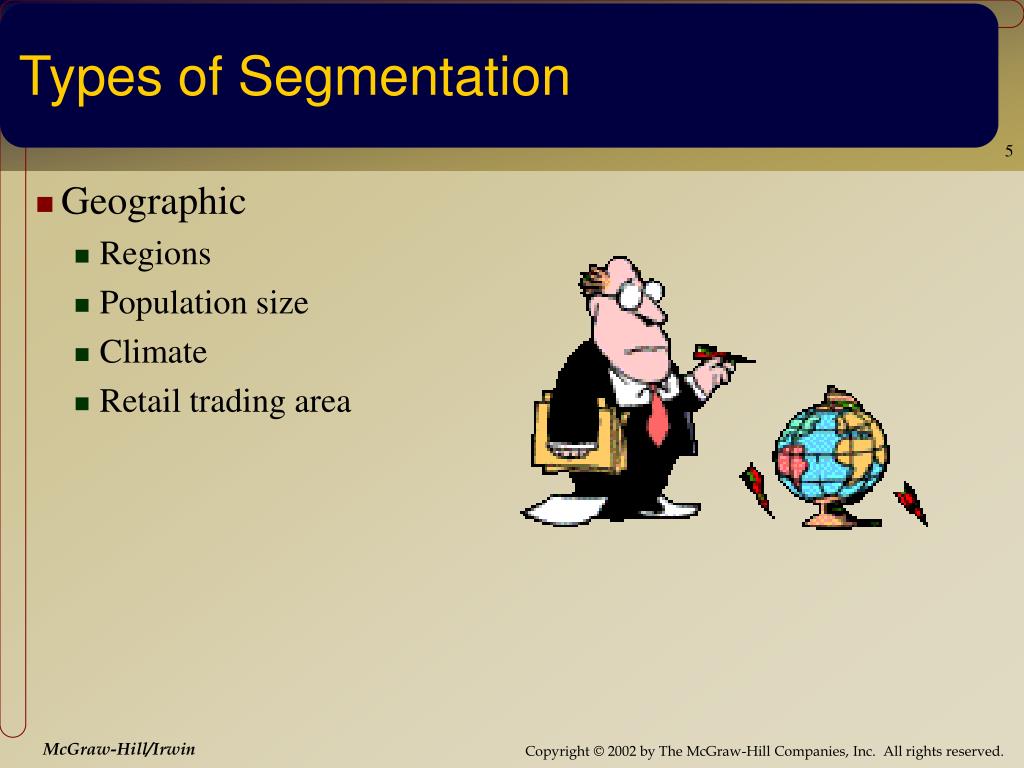 Types of Segmentation

5

- Geographic
  - Regions
  - Population size
  - Climate
  - Retail trading area

McGraw-Hill/Irwin

Copyright © 2002 by The McGraw-Hill Companies, Inc. All rights reserved.